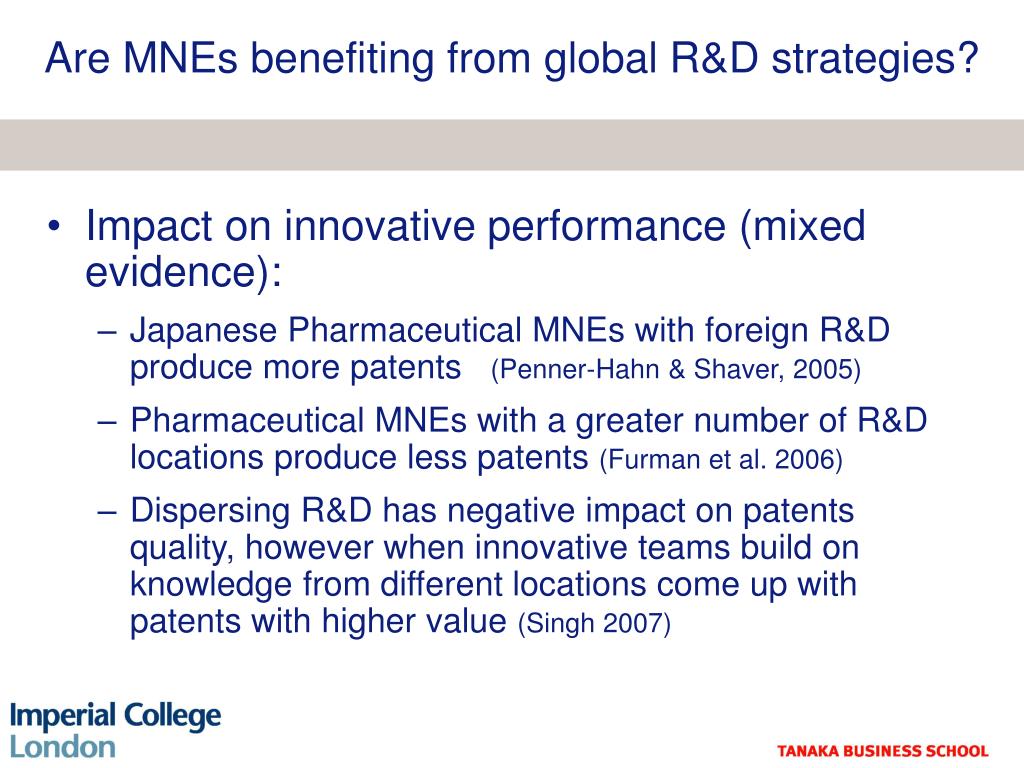 Are MNEs benefiting from global R&D strategies?

• Impact on innovative performance (mixed evidence):

– Japanese Pharmaceutical MNEs with foreign R&D produce more patents (Penner-Hahn & Shaver, 2005)

– Pharmaceutical MNEs with a greater number of R&D locations produce less patents (Furman et al. 2006)

– Dispersing R&D has negative impact on patents quality, however when innovative teams build on knowledge from different locations come up with patents with higher value (Singh 2007)

Imperial College London

TANAKA BUSINESS SCHOOL